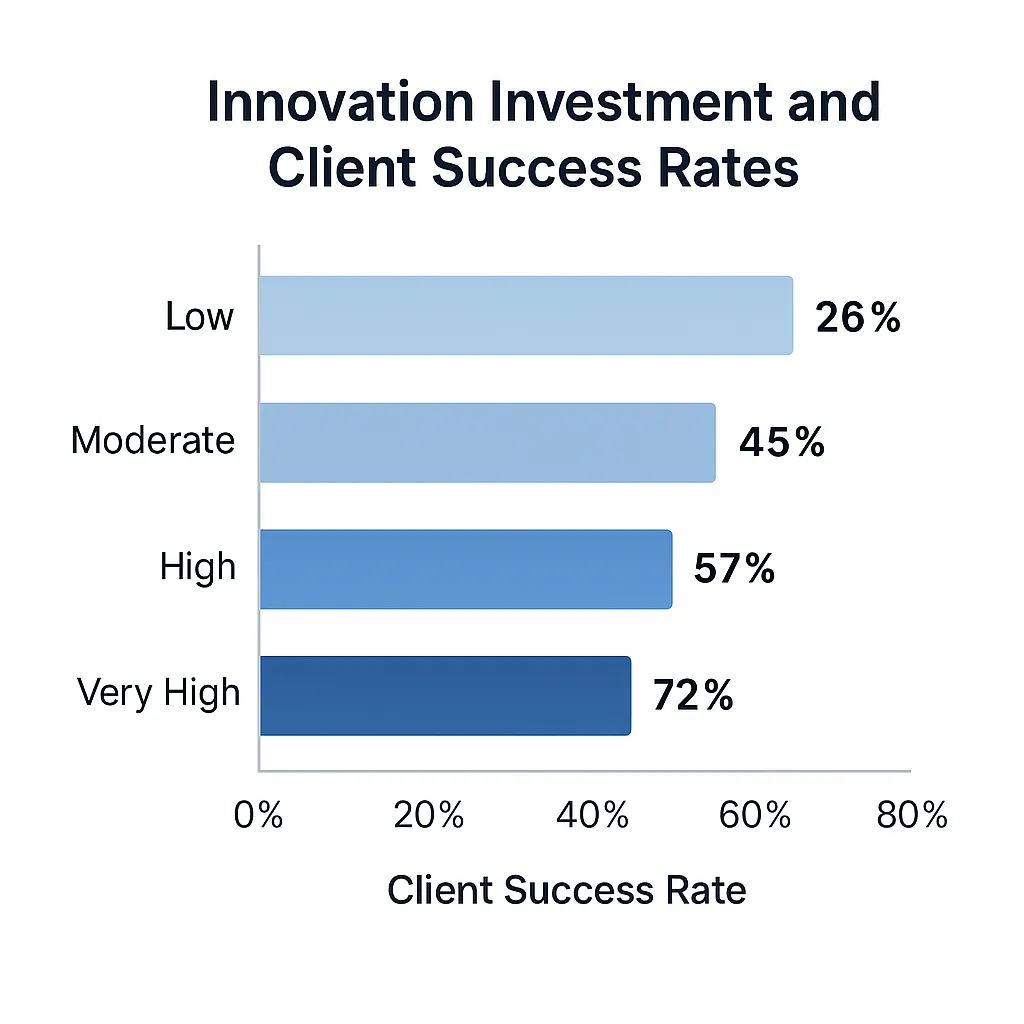 Innovation Investment and Client Success Rates

Low
26%
Moderate
45%
High
57%
Very High
72%

0%
20%
40%
60%
80%

Client Success Rate